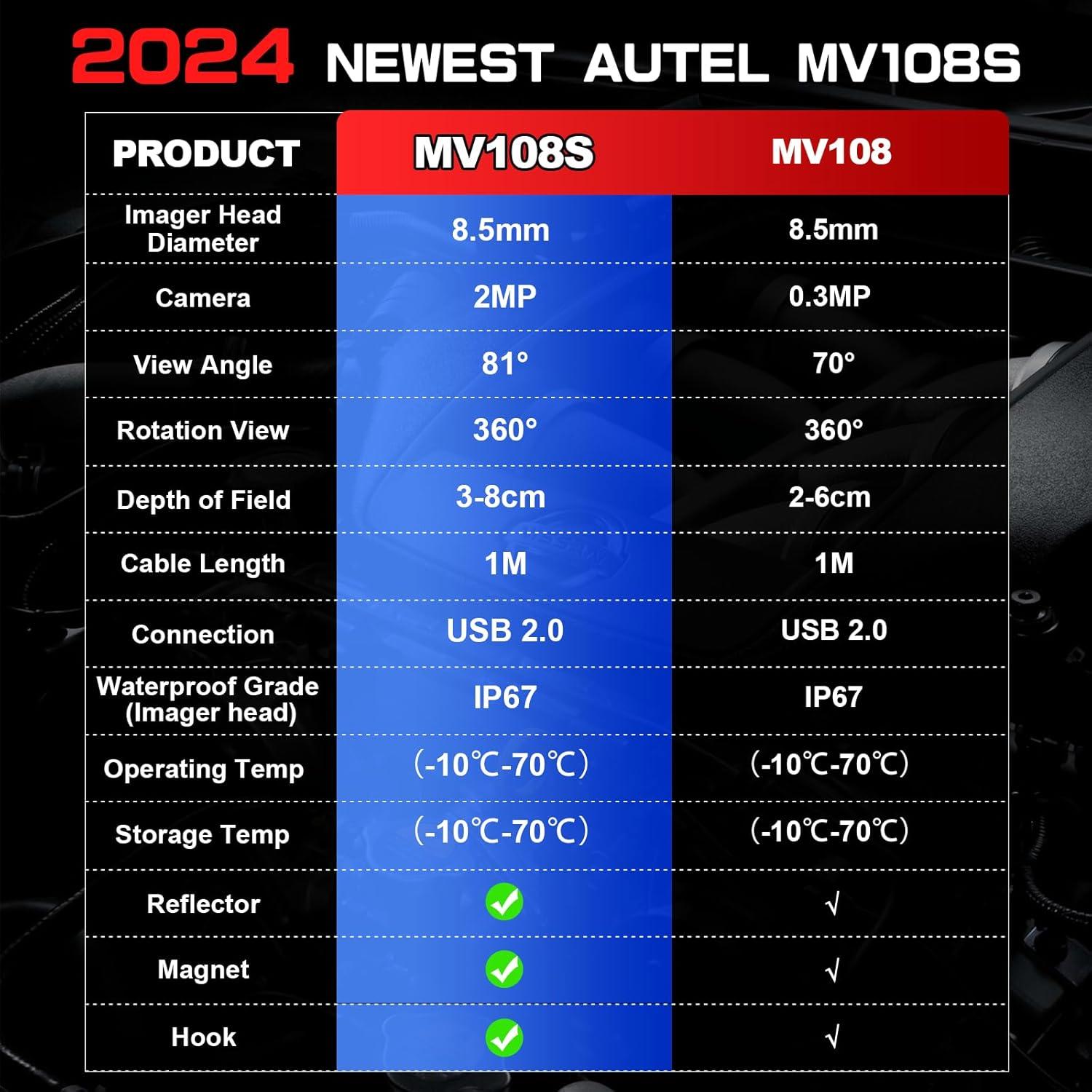 2024 NEWEST AUTEL MV108S

| PRODUCT | MV108S | MV108 |
|---|---|---|
| Imager Head Diameter | 8.5mm | 8.5mm |
| Camera | 2MP | 0.3MP |
| View Angle | 81° | 70° |
| Rotation View | 360° | 360° |
| Depth of Field | 3-8cm | 2-6cm |
| Cable Length | 1M | 1M |
| Connection | USB 2.0 | USB 2.0 |
| Waterproof Grade (Imager head) | IP67 | IP67 |
| Operating Temp | (-10℃-70℃) | (-10℃-70℃) |
| Storage Temp | (-10℃-70℃) | (-10℃-70℃) |
| Reflector | ✓ | √ |
| Magnet | ✓ | √ |
| Hook | ✓ | √ |